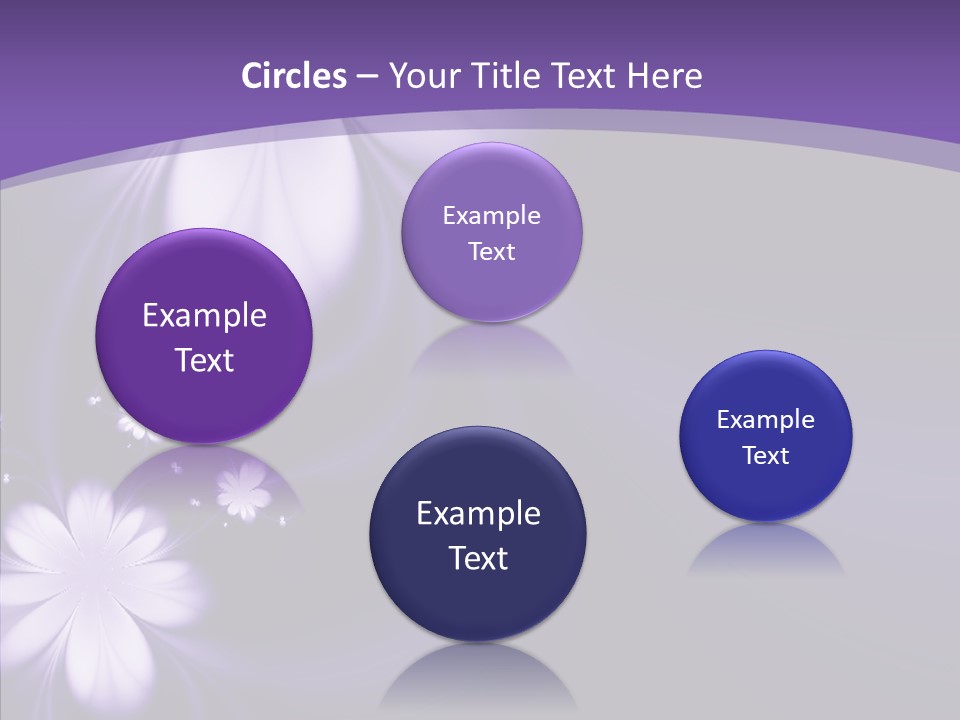 Circles – Your Title Text Here

Example Text

Example Text

Example Text

Example Text